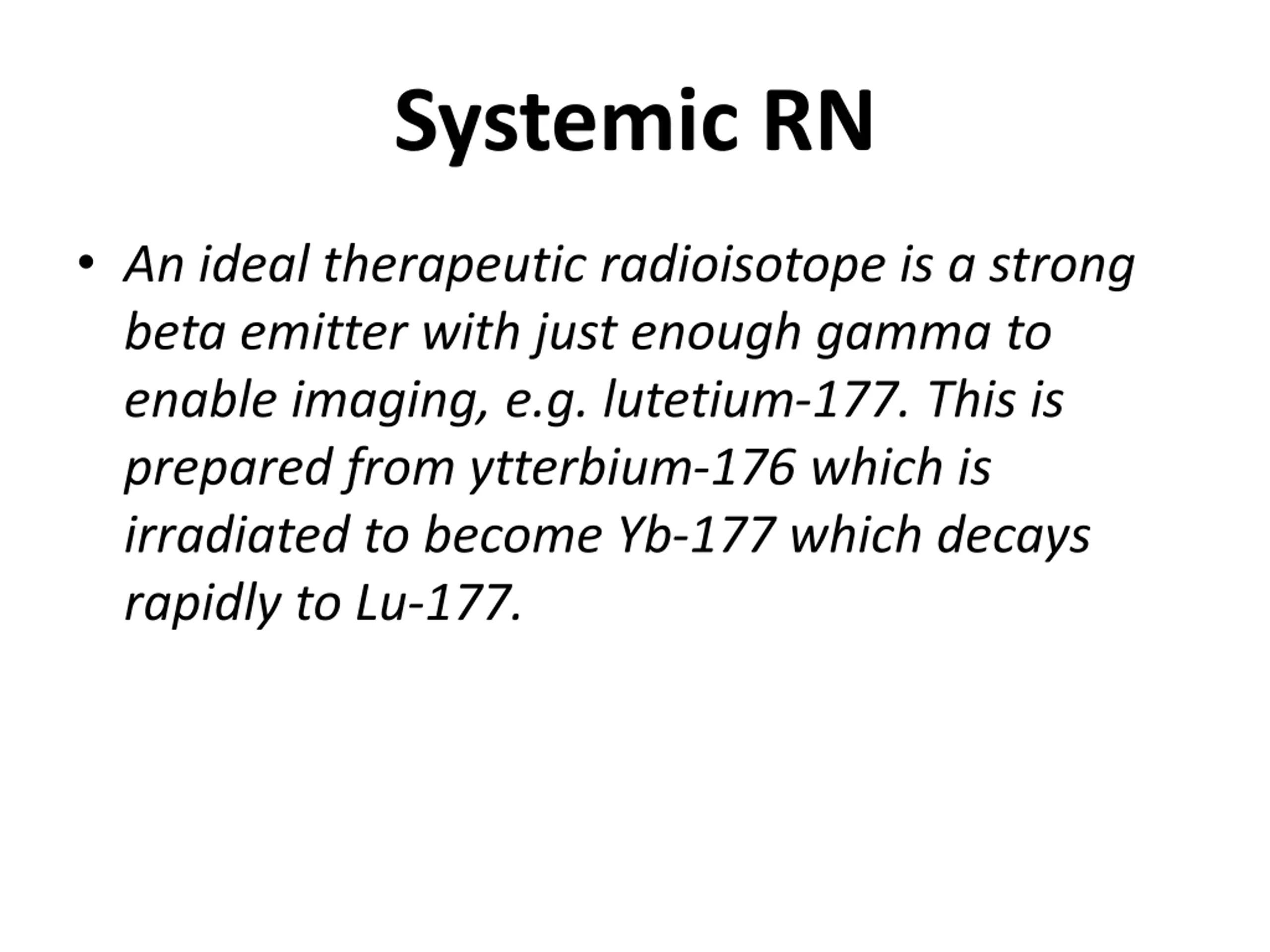 Systemic RN

• An ideal therapeutic radioisotope is a strong beta emitter with just enough gamma to enable imaging, e.g. lutetium-177. This is prepared from ytterbium-176 which is irradiated to become Yb-177 which decays rapidly to Lu-177.